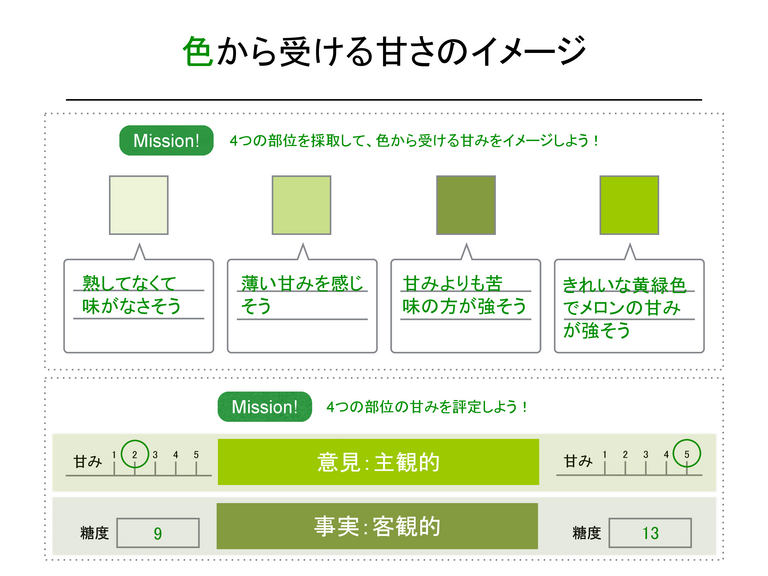 色から受ける甘さのイメージ

Mission! 4つの部位を採取して、色から受ける甘みをイメージしよう！

熟してなくて味がなさそう

薄い甘みを感じそう

甘みよりも苦味の方が強そう

きれいな黄緑色でメロンの甘みが強そう

Mission! 4つの部位の甘みを評定しよう！

甘み 1 2 3 4 5

意見：主観的

甘み 1 2 3 4 5

糖度 9

事実：客観的

糖度 13